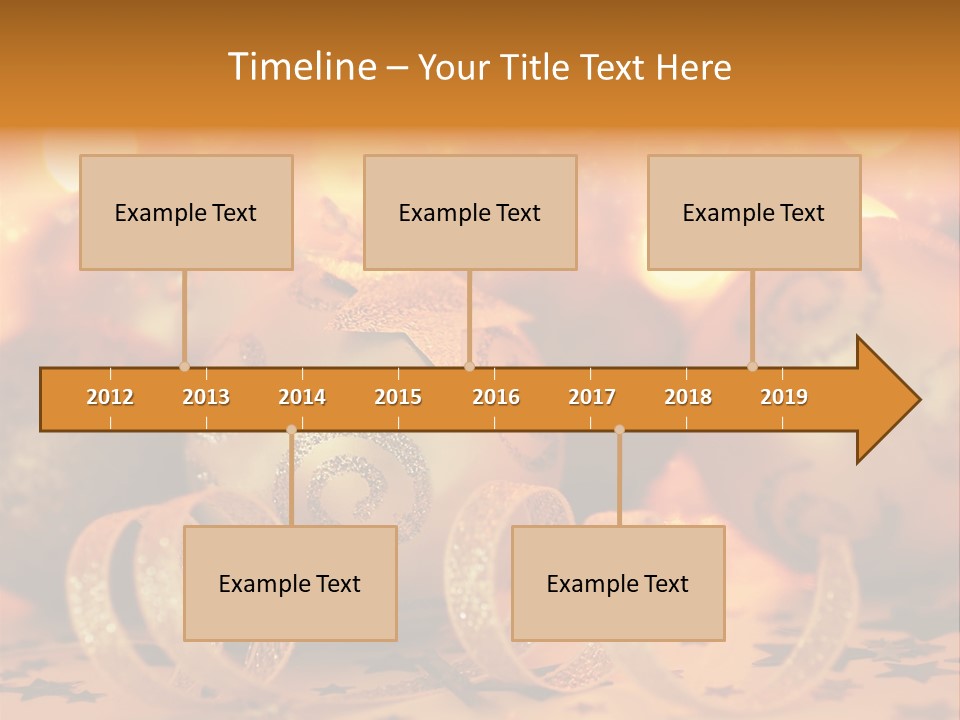 Timeline – Your Title Text Here

Example Text

Example Text

Example Text

2012 2013 2014 2015 2016 2017 2018 2019

Example Text

Example Text